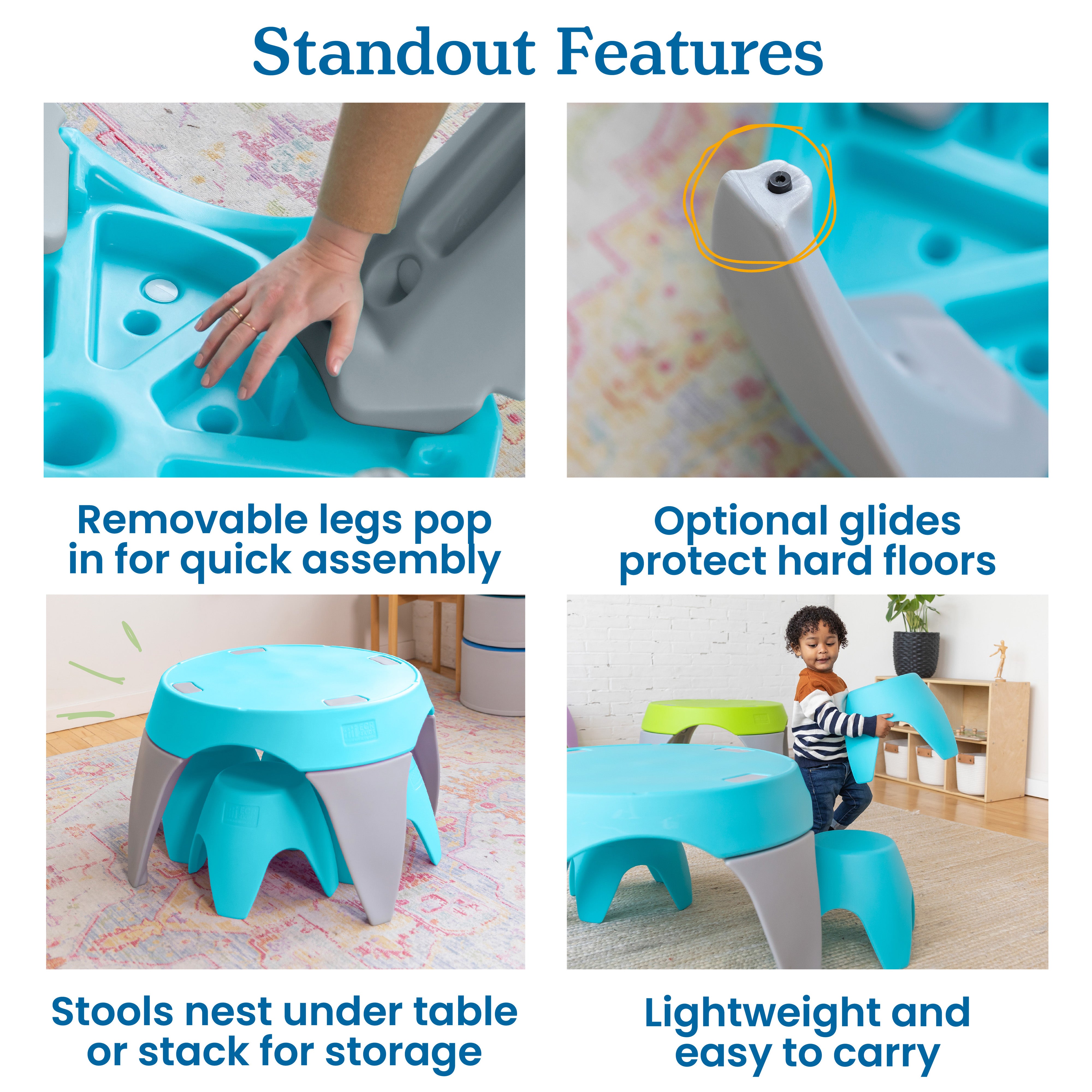 Standout Features

Removable legs pop in for quick assembly

Optional glides protect hard floors

Stools nest under table or stack for storage

Lightweight and easy to carry